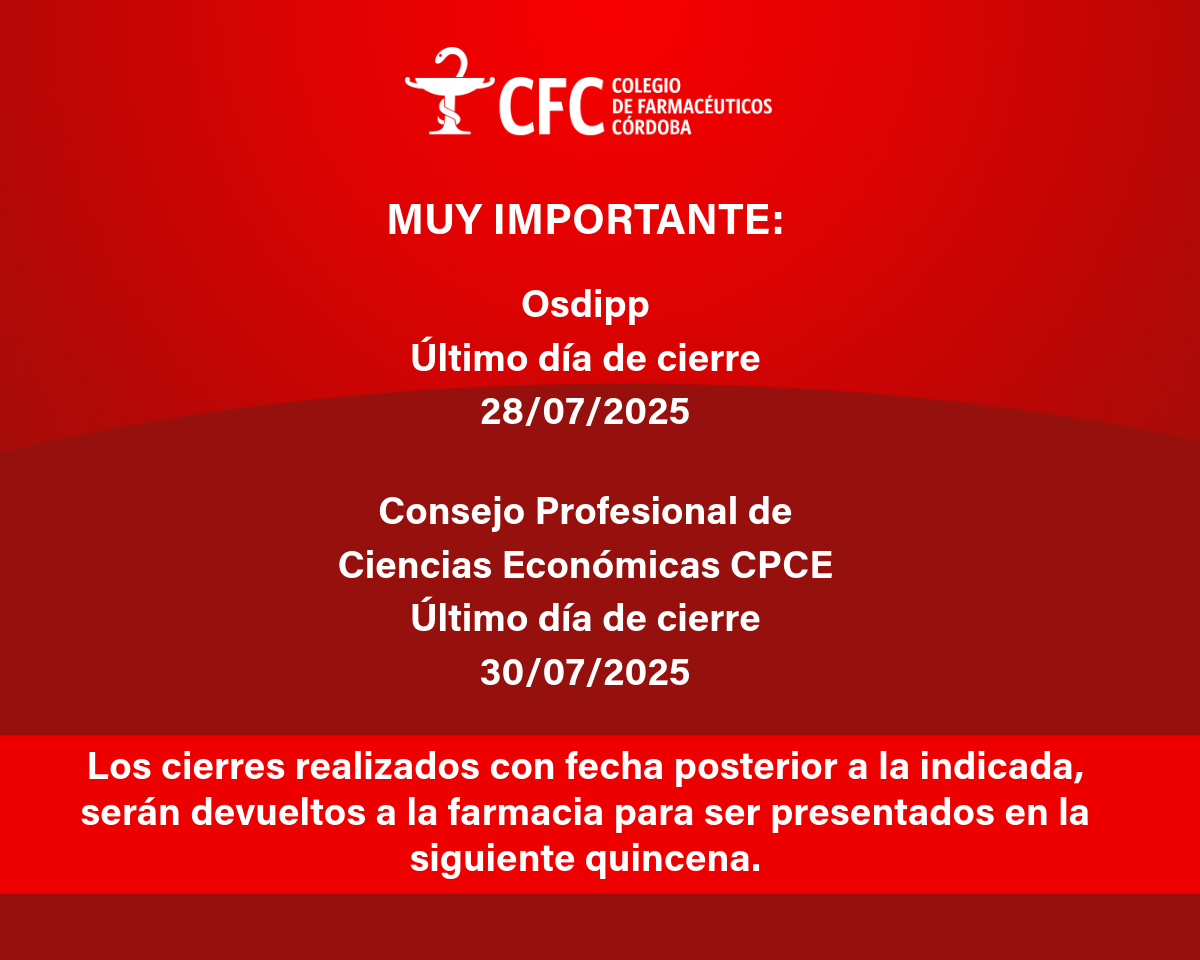 CFC COLEGIO DE FARMACÉUTICOS CÓRDOBA

MUY IMPORTANTE:

Osdipp
Último día de cierre
28/07/2025

Consejo Profesional de
Ciencias Económicas CPCE
Último día de cierre
30/07/2025

Los cierres realizados con fecha posterior a la indicada, serán devueltos a la farmacia para ser presentados en la siguiente quincena.